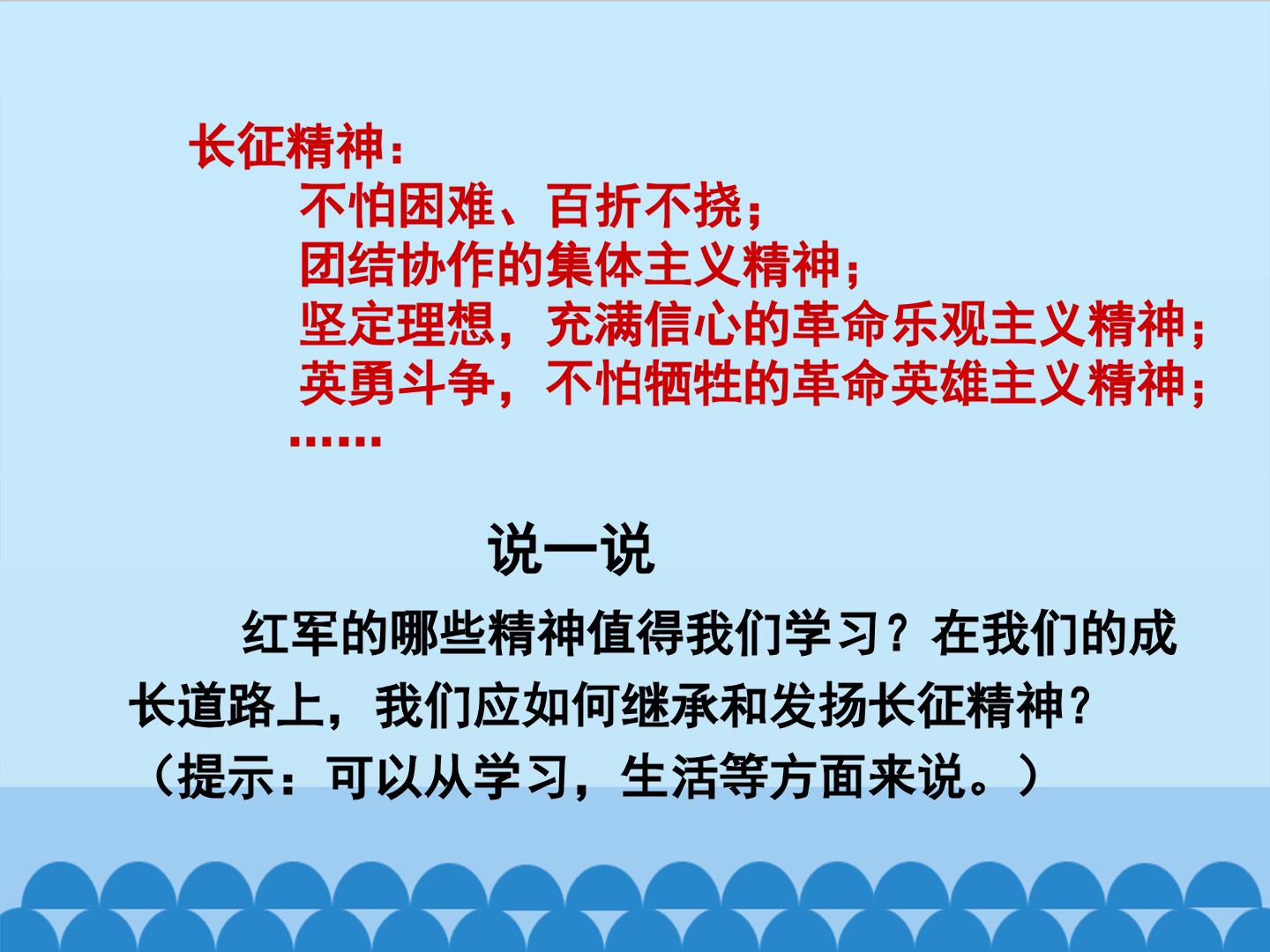 长征精神：
不怕困难、百折不挠；
团结协作的集体主义精神；
坚定理想，充满信心的革命乐观主义精神；
英勇斗争，不怕牺牲的革命英雄主义精神；
……

说一说

红军的哪些精神值得我们学习？在我们的成长道路上，我们应如何继承和发扬长征精神？（提示：可以从学习，生活等方面来说。）